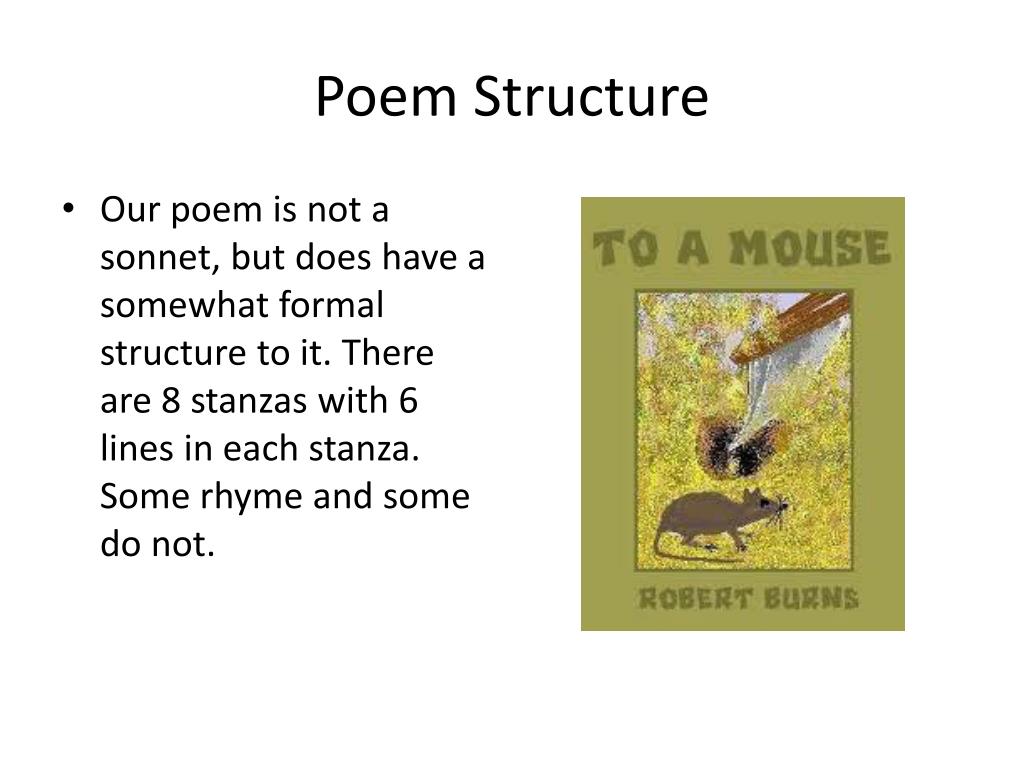 Poem Structure

• Our poem is not a sonnet, but does have a somewhat formal structure to it. There are 8 stanzas with 6 lines in each stanza. Some rhyme and some do not.

TO A MOUSE

ROBERT BURNS